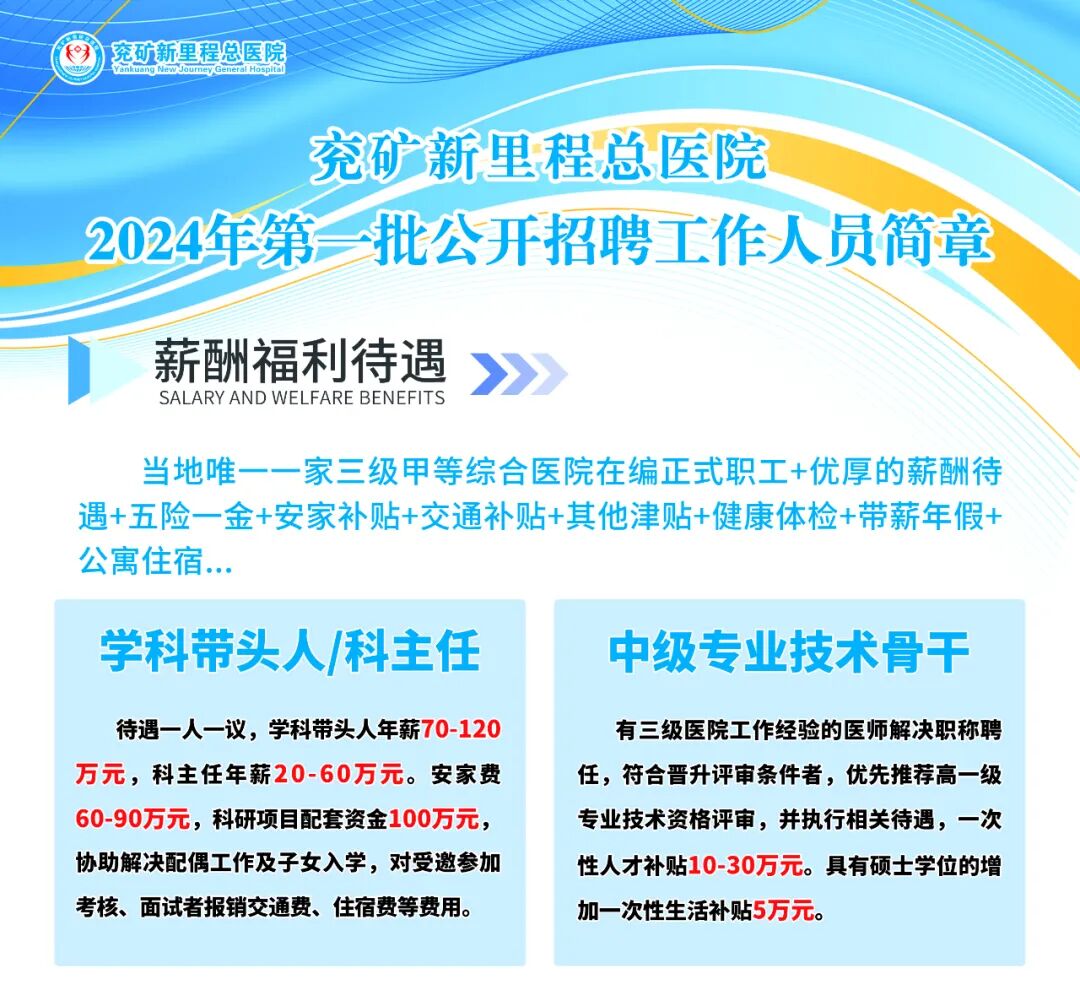 兖矿新里程总医院
Yankuang New Journey General Hospital

兖矿新里程总医院
2024年第一批公开招聘工作人员简章

薪酬福利待遇
SALARY AND WELFARE BENEFITS

当地唯一一家三级甲等综合医院在编正式职工+优厚的薪酬待遇+五险一金+安家补贴+交通补贴+其他津贴+健康体检+带薪年假+公寓住宿...

学科带头人/科主任

待遇一人一议，学科带头人年薪70-120万元，科主任年薪20-60万元。安家费60-90万元，科研项目配套资金100万元，协助解决配偶工作及子女入学，对受邀参加考核、面试者报销交通费、住宿费等费用。

中级专业技术骨干

有三级医院工作经验的医师解决职称聘任，符合晋升评审条件者，优先推荐高一级专业技术资格评审，并执行相关待遇，一次性人才补贴10-30万元。具有硕士学位的增加一次性生活补贴5万元。